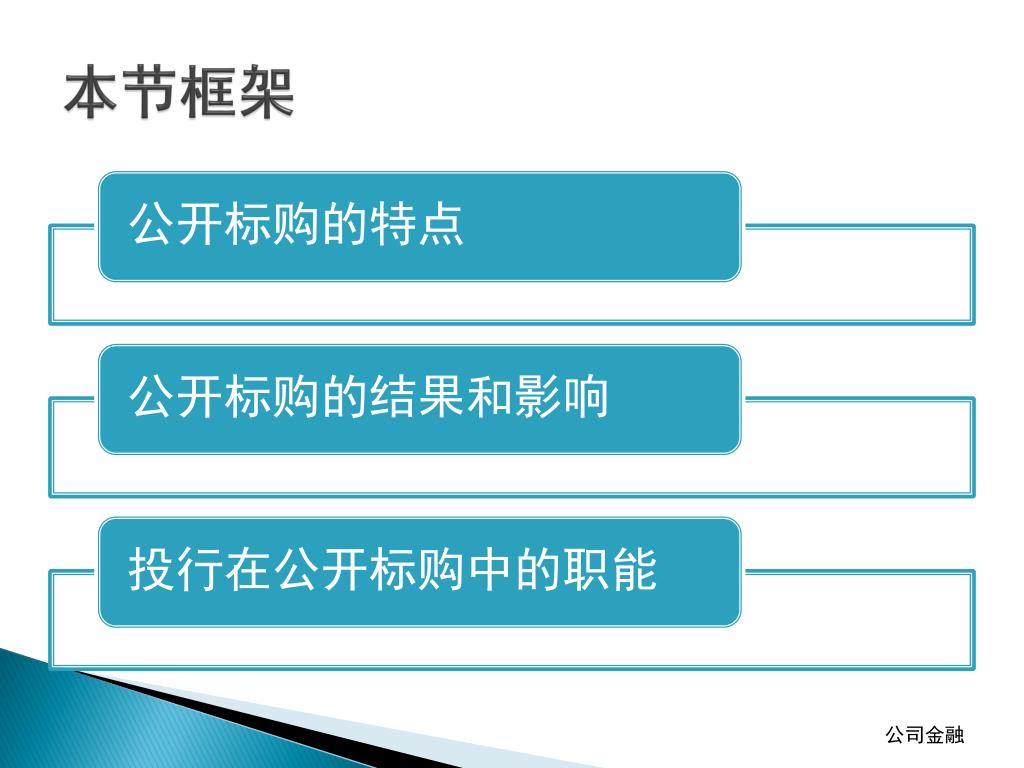 本节框架

公开标购的特点

公开标购的结果和影响

投行在公开标购中的职能

公司金融